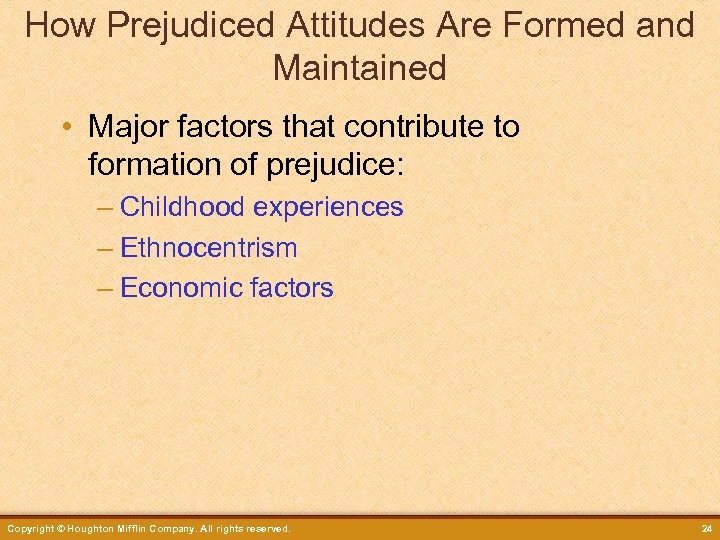 How Prejudiced Attitudes Are Formed and Maintained

• Major factors that contribute to formation of prejudice:
– Childhood experiences
– Ethnocentrism
– Economic factors

Copyright © Houghton Mifflin Company. All rights reserved.

24